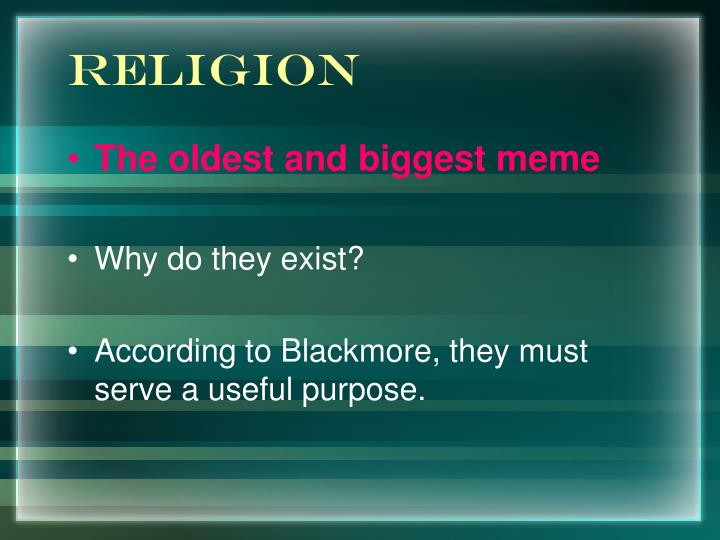 RELIGION

• The oldest and biggest meme

• Why do they exist?

• According to Blackmore, they must serve a useful purpose.